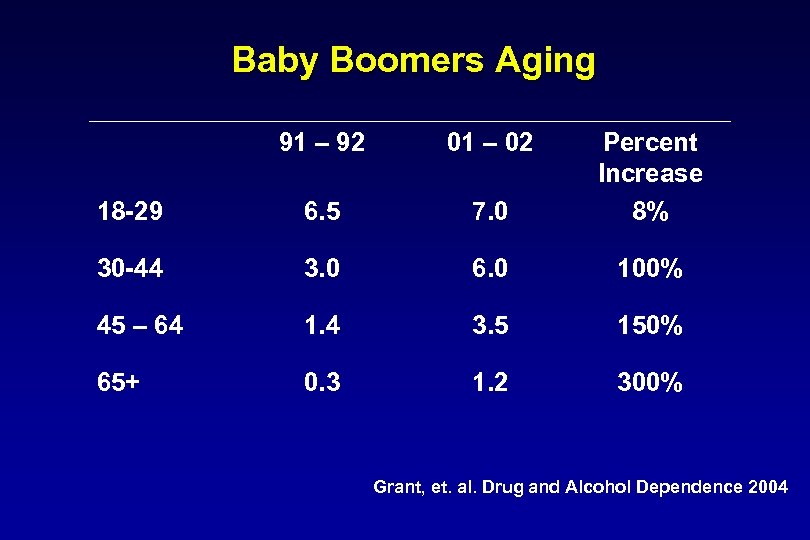 Baby Boomers Aging

| | 91 – 92 | 01 – 02 | Percent Increase |
|---|---|---|---|
| 18-29 | 6.5 | 7.0 | 8% |
| 30-44 | 3.0 | 6.0 | 100% |
| 45 – 64 | 1.4 | 3.5 | 150% |
| 65+ | 0.3 | 1.2 | 300% |

Grant, et. al. Drug and Alcohol Dependence 2004